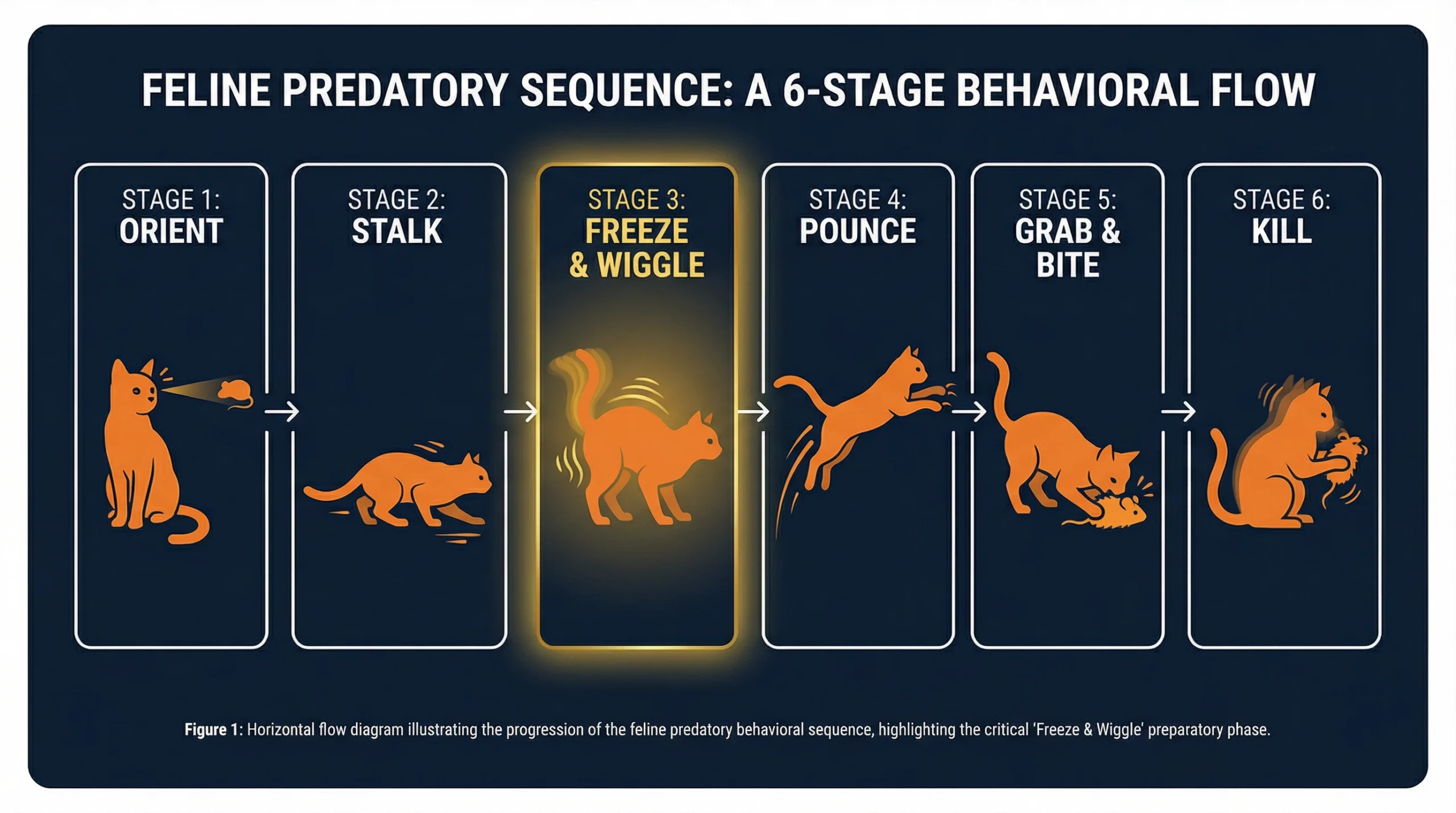 FELINE PREDATORY SEQUENCE: A 6-STAGE BEHAVIORAL FLOW

STAGE 1:
ORIENT

STAGE 2:
STALK

STAGE 3:
FREEZE & WIGGLE

STAGE 4:
POUNCE

STAGE 5:
GRAB & BITE

STAGE 6:
KILL

Figure 1: Horizontal flow diagram illustrating the progression of the feline predatory behavioral sequence, highlighting the critical 'Freeze & Wiggle' preparatory phase.